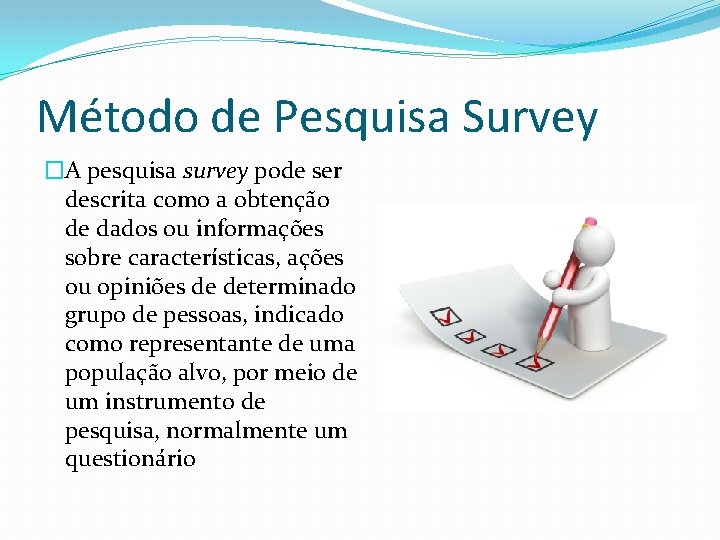 Método de Pesquisa Survey

A pesquisa survey pode ser descrita como a obtenção de dados ou informações sobre características, ações ou opiniões de determinado grupo de pessoas, indicado como representante de uma população alvo, por meio de um instrumento de pesquisa, normalmente um questionário